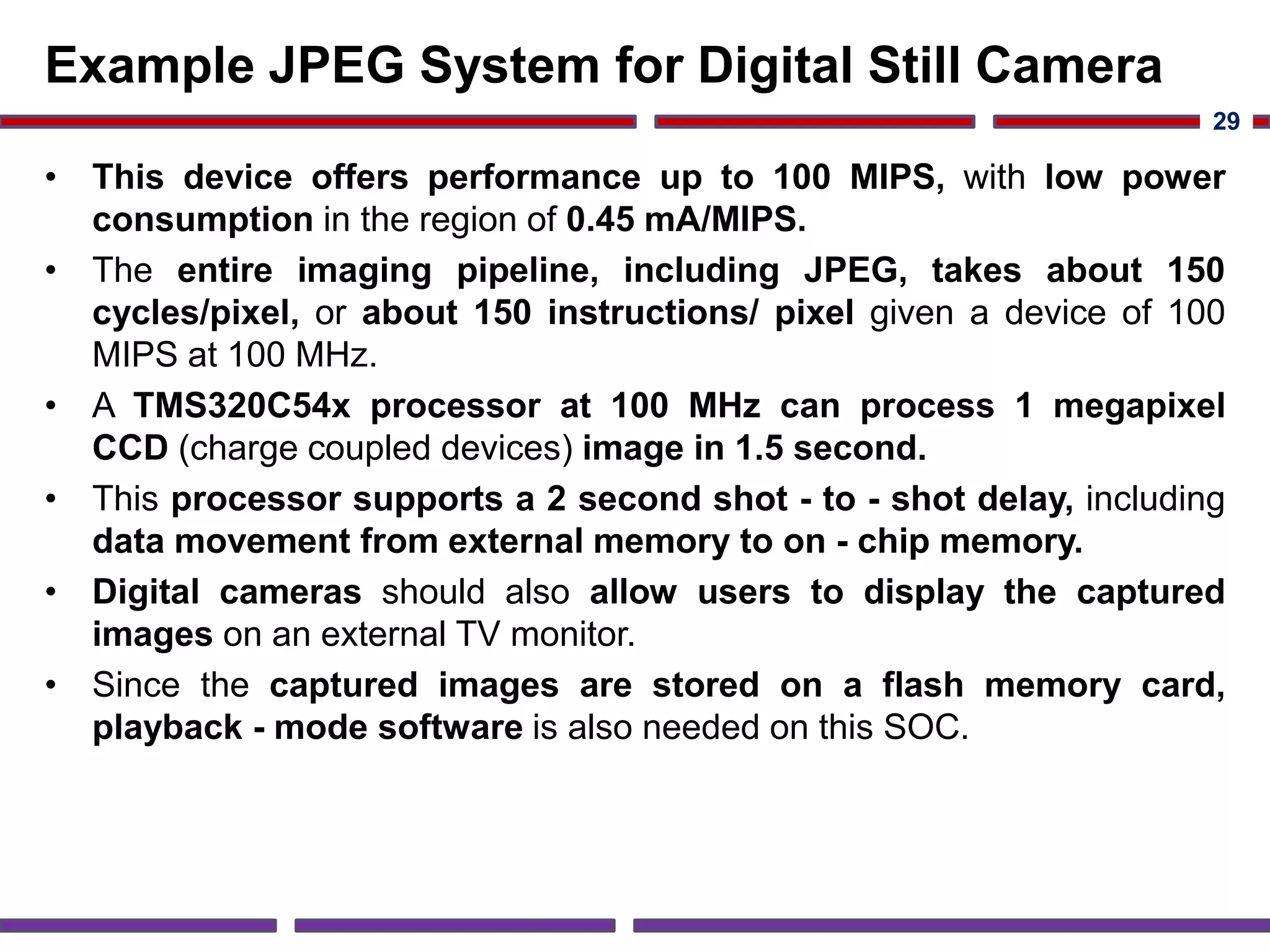 Example JPEG System for Digital Still Camera

29

• This device offers performance up to 100 MIPS, with low power consumption in the region of 0.45 mA/MIPS.

• The entire imaging pipeline, including JPEG, takes about 150 cycles/pixel, or about 150 instructions/ pixel given a device of 100 MIPS at 100 MHz.

• A TMS320C54x processor at 100 MHz can process 1 megapixel CCD (charge coupled devices) image in 1.5 second.

• This processor supports a 2 second shot - to - shot delay, including data movement from external memory to on - chip memory.

• Digital cameras should also allow users to display the captured images on an external TV monitor.

• Since the captured images are stored on a flash memory card, playback - mode software is also needed on this SOC.